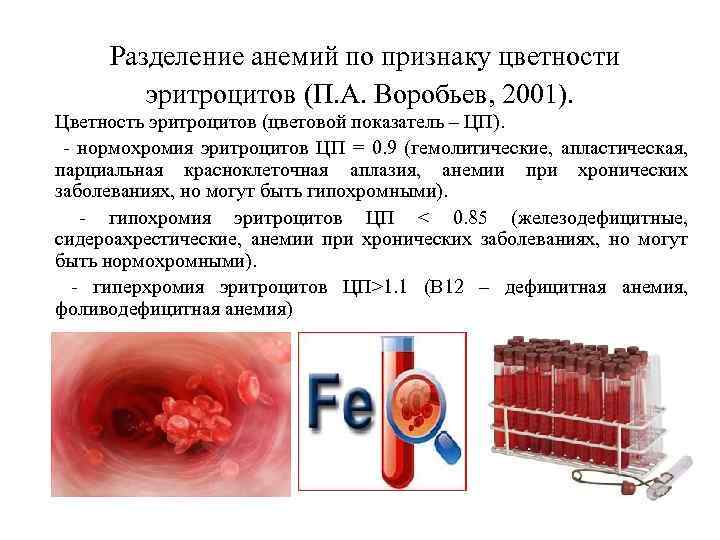 Разделение анемий по признаку цветности эритроцитов (П.А. Воробьев, 2001).

Цветность эритроцитов (цветовой показатель – ЦП).

- нормохромия эритроцитов ЦП = 0.9 (гемолитические, апластическая, парциальная красноклеточная аплазия, анемии при хронических заболеваниях, но могут быть гипохромными).

- гипохромия эритроцитов ЦП < 0.85 (железодефицитные, сидероахрестические, анемии при хронических заболеваниях, но могут быть нормохромными).

- гиперхромия эритроцитов ЦП>1.1 (В12 – дефицитная анемия, фоливодефицитная анемия)

Fe